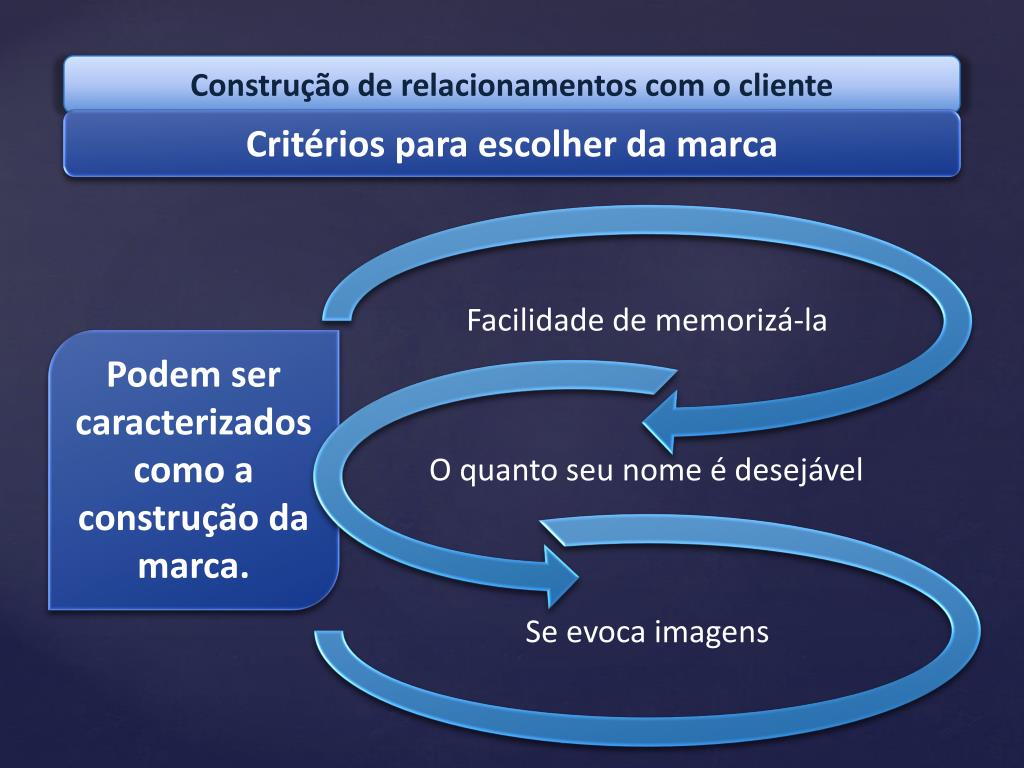 Construção de relacionamentos com o cliente

Critérios para escolher da marca

Podem ser caracterizados como a construção da marca.

Facilidade de memorizá-la

O quanto seu nome é desejável

Se evoca imagens